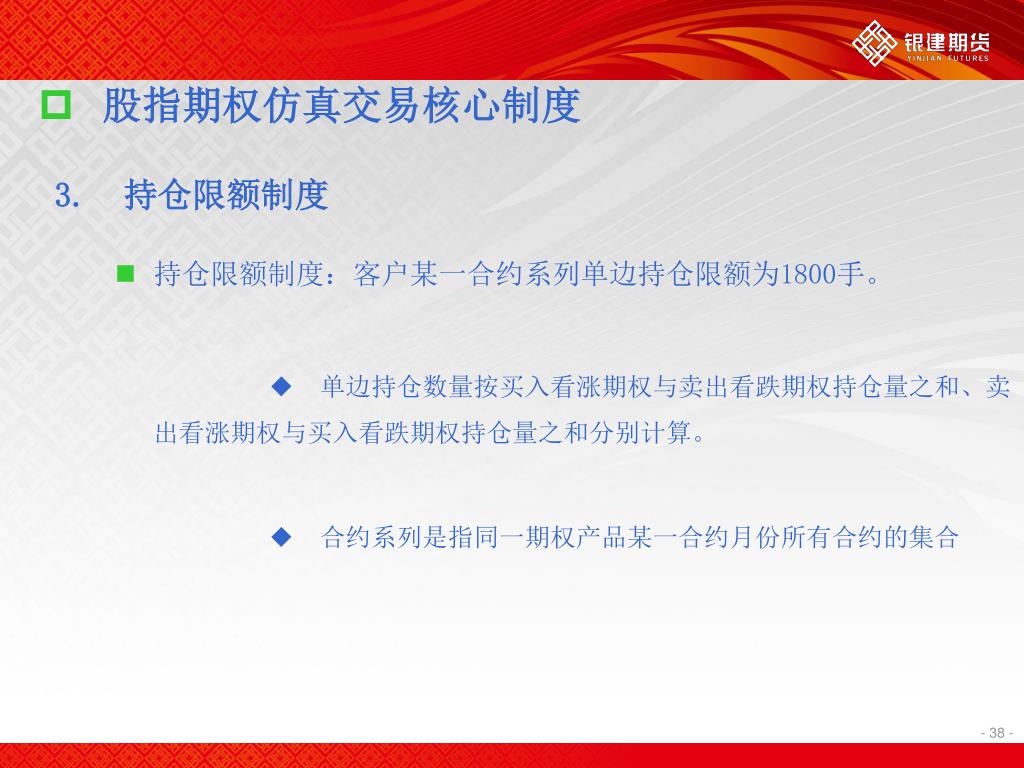 银建期货
YINJIAN FUTURES

股指期权仿真交易核心制度

3. 持仓限额制度

持仓限额制度：客户某一合约系列单边持仓限额为1800手。

单边持仓数量按买入看涨期权与卖出看跌期权持仓量之和、卖出看涨期权与买入看跌期权持仓量之和分别计算。

合约系列是指同一期权产品某一合约月份所有合约的集合

- 38 -